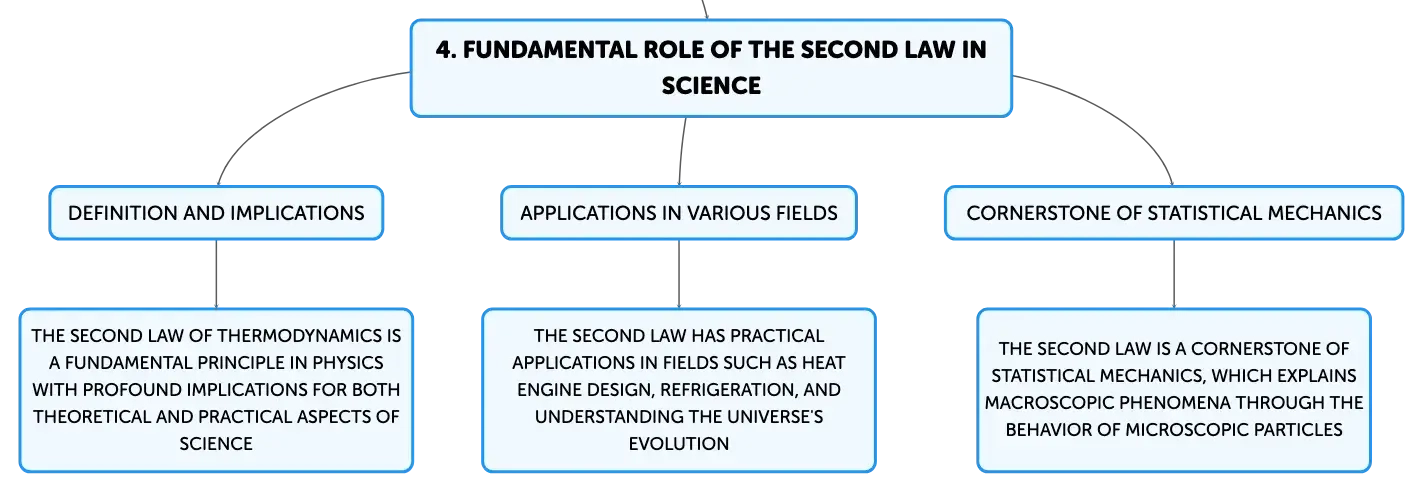 4. FUNDAMENTAL ROLE OF THE SECOND LAW IN SCIENCE

DEFINITION AND IMPLICATIONS

THE SECOND LAW OF THERMODYNAMICS IS A FUNDAMENTAL PRINCIPLE IN PHYSICS WITH PROFOUND IMPLICATIONS FOR BOTH THEORETICAL AND PRACTICAL ASPECTS OF SCIENCE

APPLICATIONS IN VARIOUS FIELDS

THE SECOND LAW HAS PRACTICAL APPLICATIONS IN FIELDS SUCH AS HEAT ENGINE DESIGN, REFRIGERATION, AND UNDERSTANDING THE UNIVERSE'S EVOLUTION

CORNERSTONE OF STATISTICAL MECHANICS

THE SECOND LAW IS A CORNERSTONE OF STATISTICAL MECHANICS, WHICH EXPLAINS MACROSCOPIC PHENOMENA THROUGH THE BEHAVIOR OF MICROSCOPIC PARTICLES